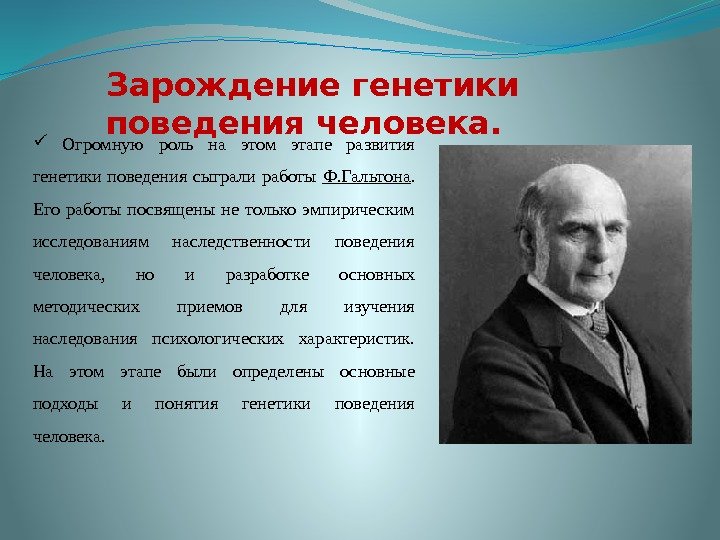 Зарождение генетики поведения человека.

✓ Огромную роль на этом этапе развития генетики поведения сыграли работы Ф.Гальтона. Его работы посвящены не только эмпирическим исследованиям наследственности поведения человека, но и разработке основных методических приемов для изучения наследования психологических характеристик. На этом этапе были определены основные подходы и понятия генетики поведения человека.